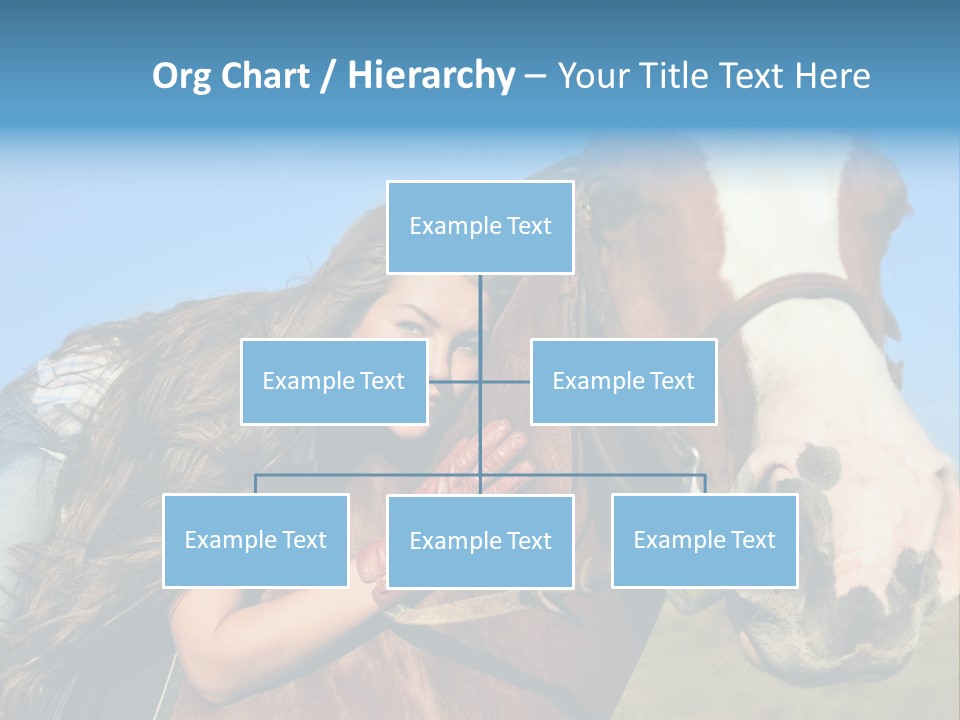 Org Chart / Hierarchy – Your Title Text Here

Example Text

Example Text

Example Text

Example Text

Example Text

Example Text